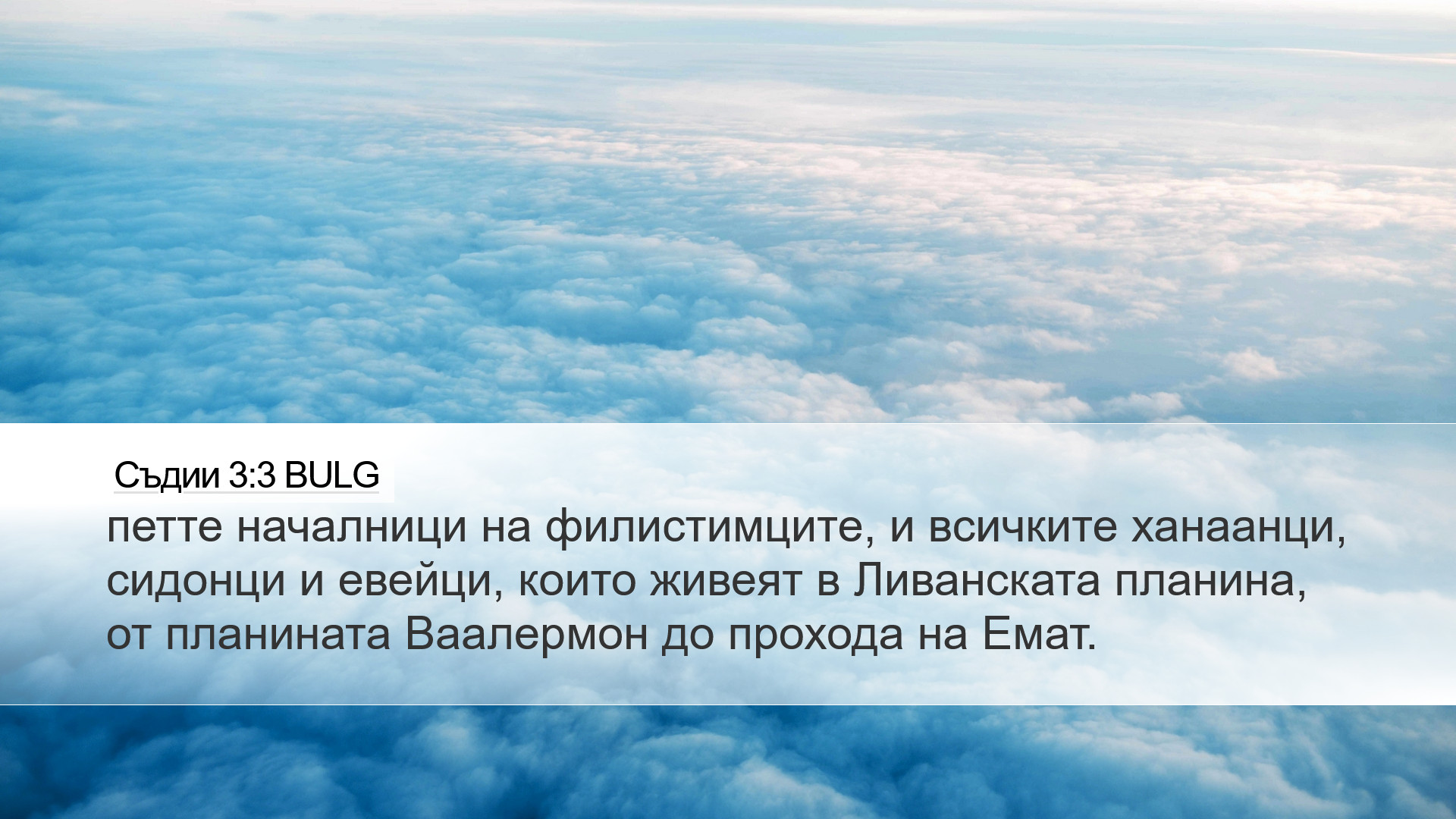 Съдии 3:3 BULG

петте началници на филистимците, и всичките ханаанци, сидонци и евейци, които живеят в Ливанската планина, от планината Ваалермон до прохода на Емат.